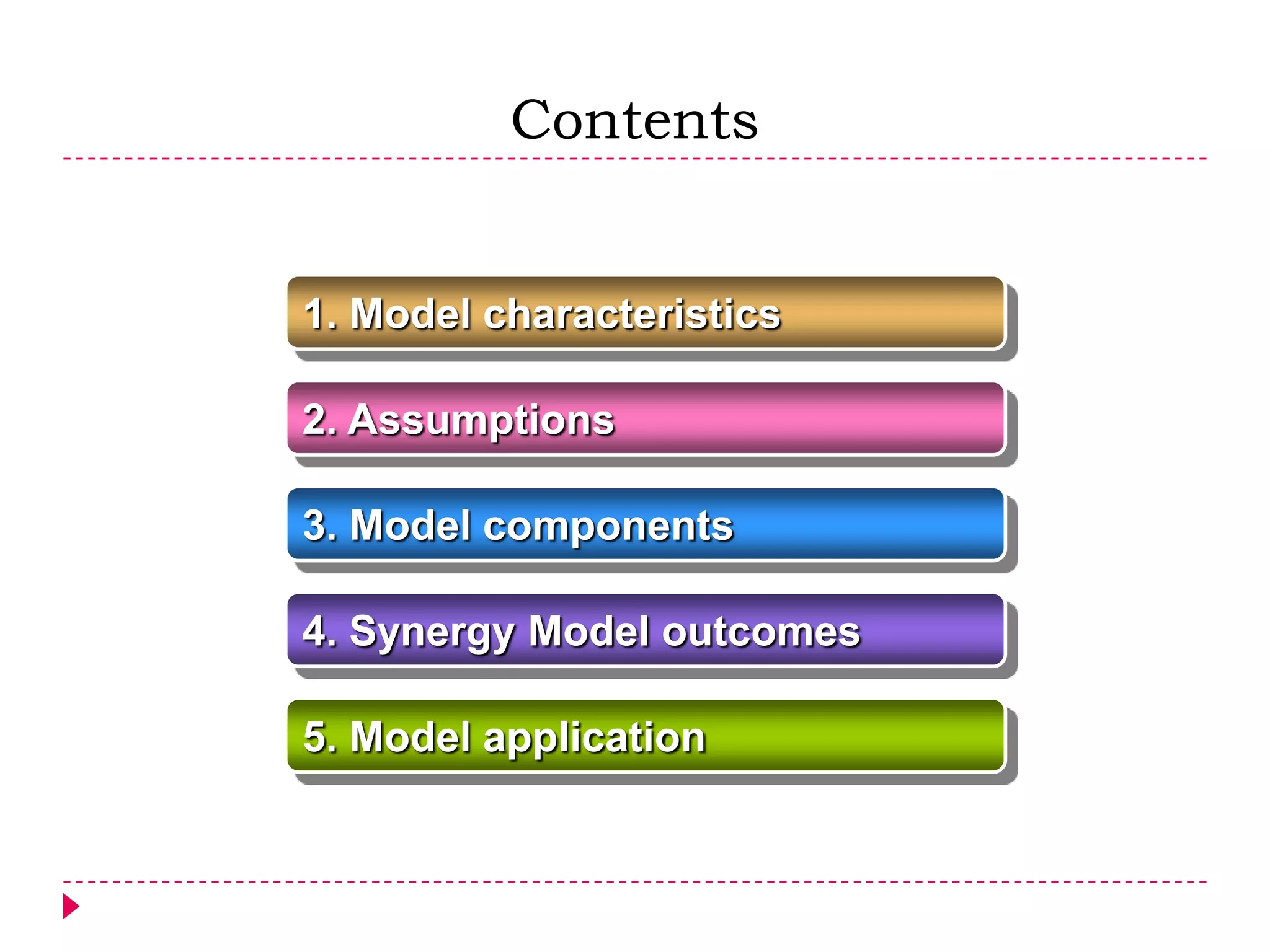 Contents

1. Model characteristics

2. Assumptions

3. Model components

4. Synergy Model outcomes

5. Model application